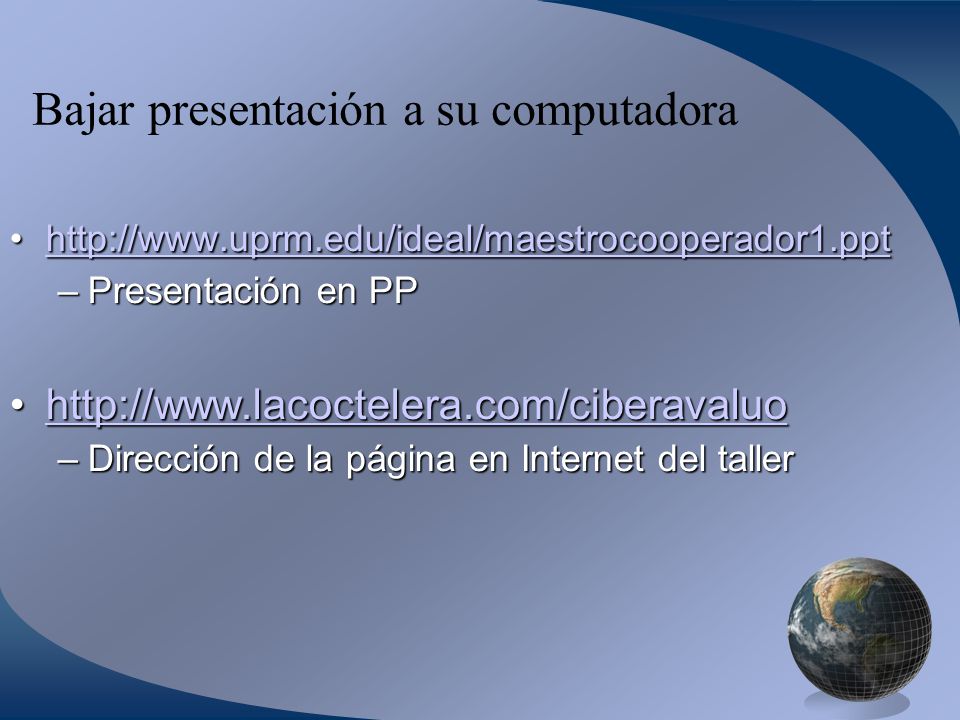 Bajar presentación a su computadora

• http://www.uprm.edu/ideal/maestrocooperador1.ppt
– Presentación en PP

• http://www.lacoctelera.com/ciberavaluo
– Dirección de la página en Internet del taller